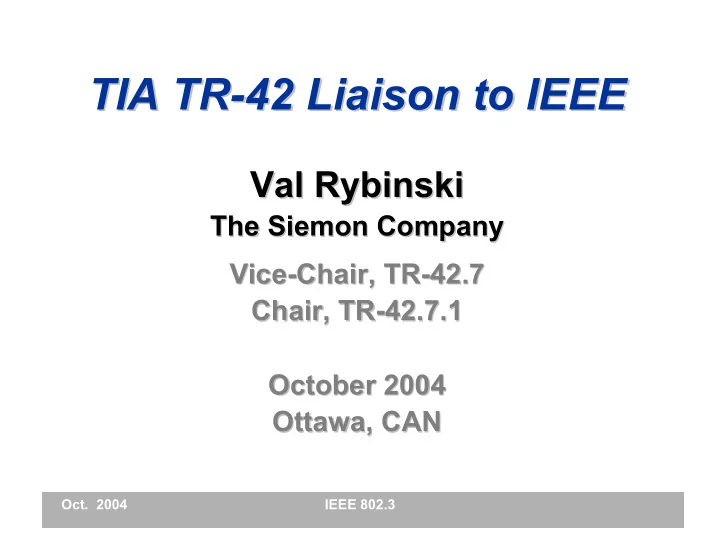 TIA TR-42 Liaison to IEEE

Val Rybinski
The Siemon Company

Vice-Chair, TR-42.7
Chair, TR-42.7.1

October 2004
Ottawa, CAN

Oct. 2004 IEEE 802.3